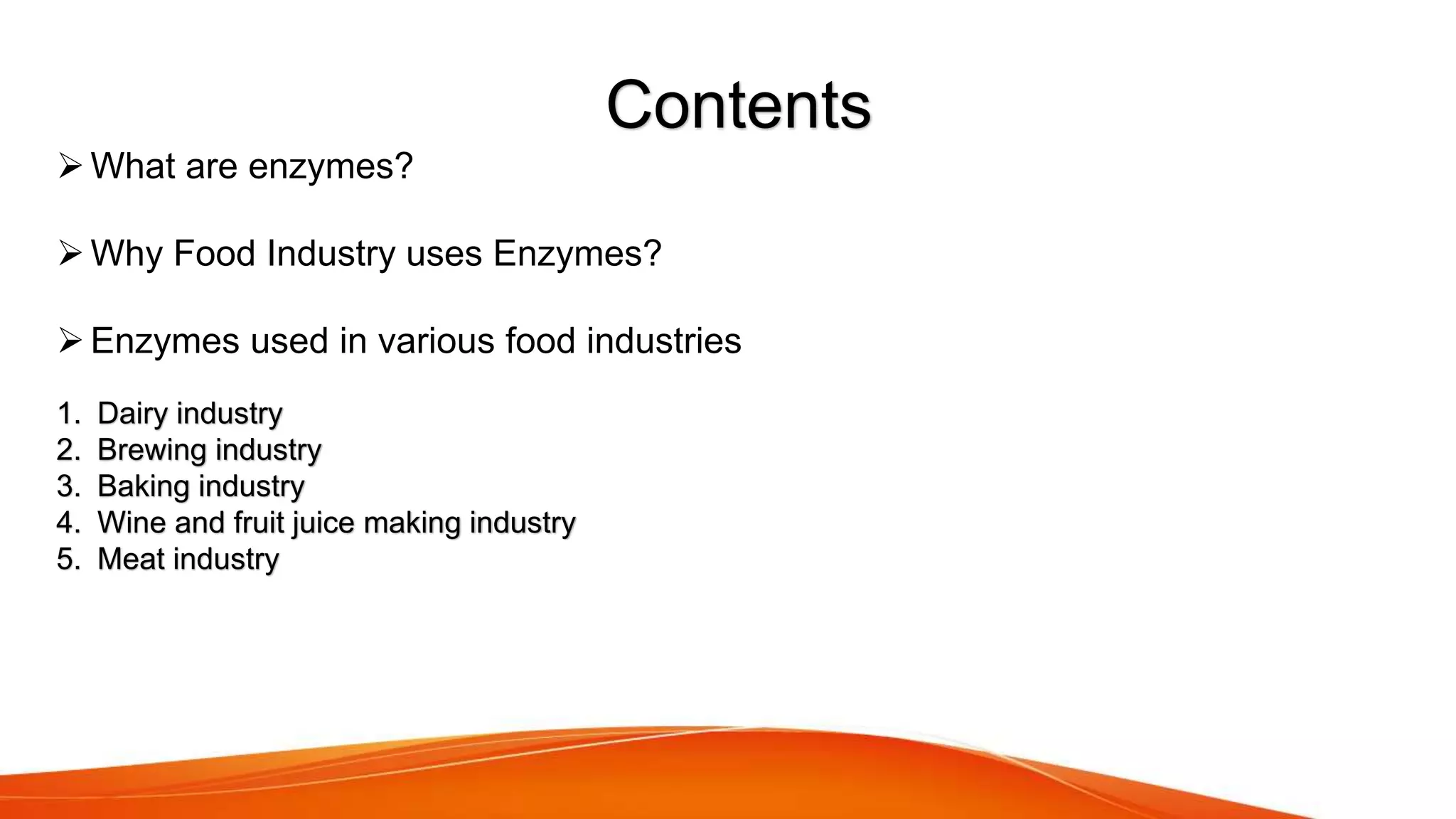 Contents

➢ What are enzymes?

➢ Why Food Industry uses Enzymes?

➢ Enzymes used in various food industries

1. Dairy industry
2. Brewing industry
3. Baking industry
4. Wine and fruit juice making industry
5. Meat industry